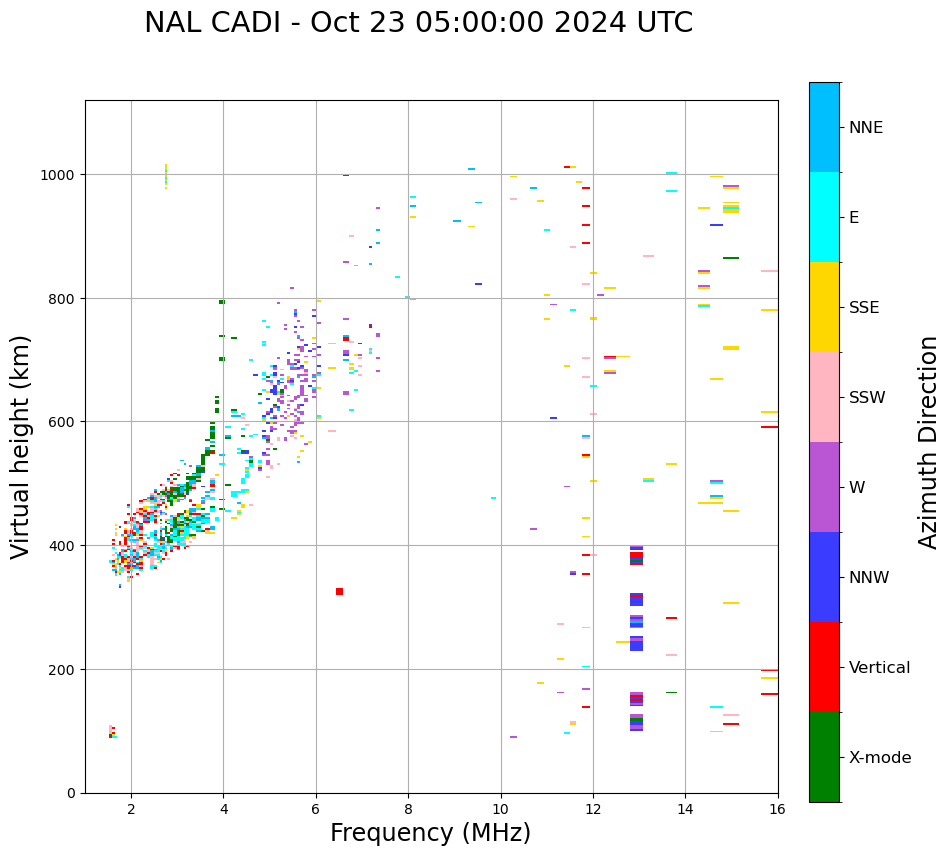 NAL CADI - Oct 23 05:00:00 2024 UTC

Virtual height (km)

1000
800
600
400
200
0

2
4
6
8
10
12
14
16

Frequency (MHz)

NNE
E
SSE
SSW
W
NNW
Vertical
X-mode

Azimuth Direction